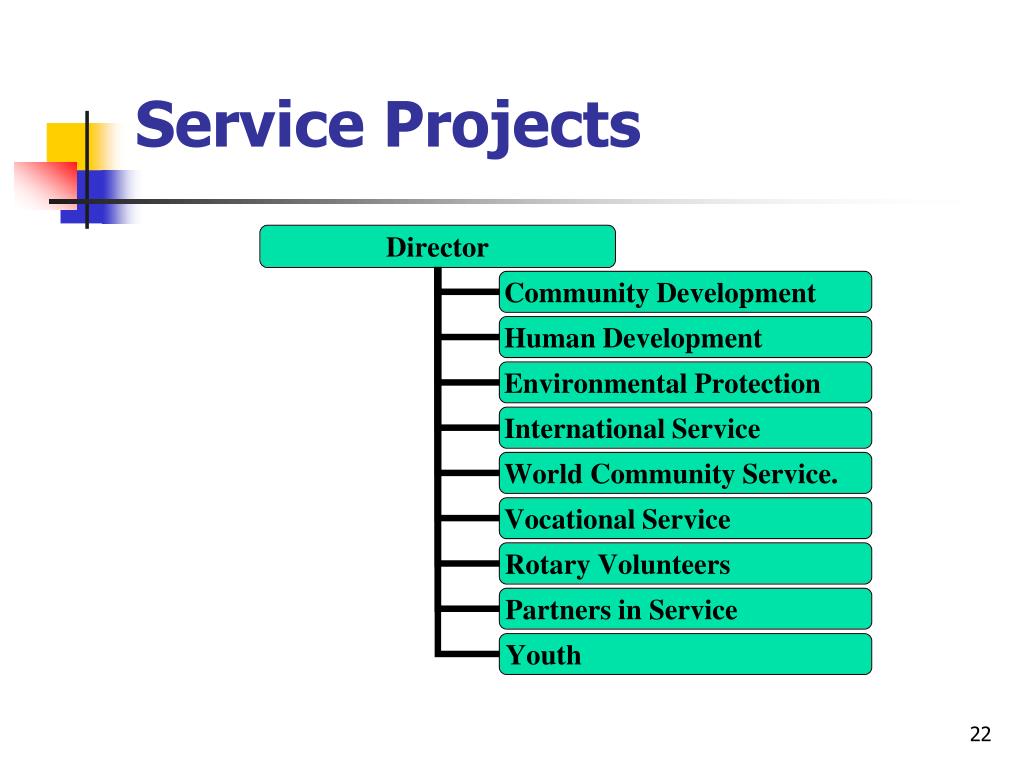 Service Projects

Director

Community Development

Human Development

Environmental Protection

International Service

World Community Service.

Vocational Service

Rotary Volunteers

Partners in Service

Youth

22